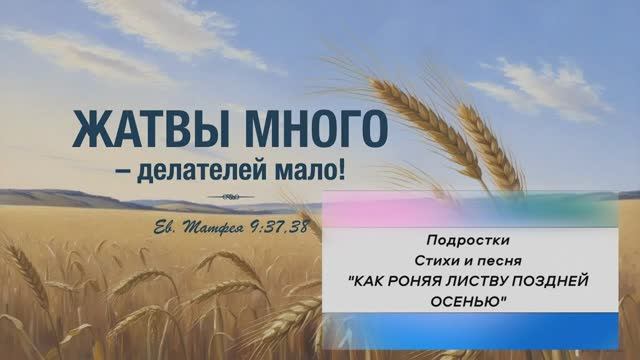 ЖАТВЫ МНОГО
– делателей мало!

Ев. Матфея 9:37,38

Подростки
Стихи и песня
"КАК РОНЯЯ ЛИСТВУ ПОЗДНЕЙ ОСЕНЬЮ"